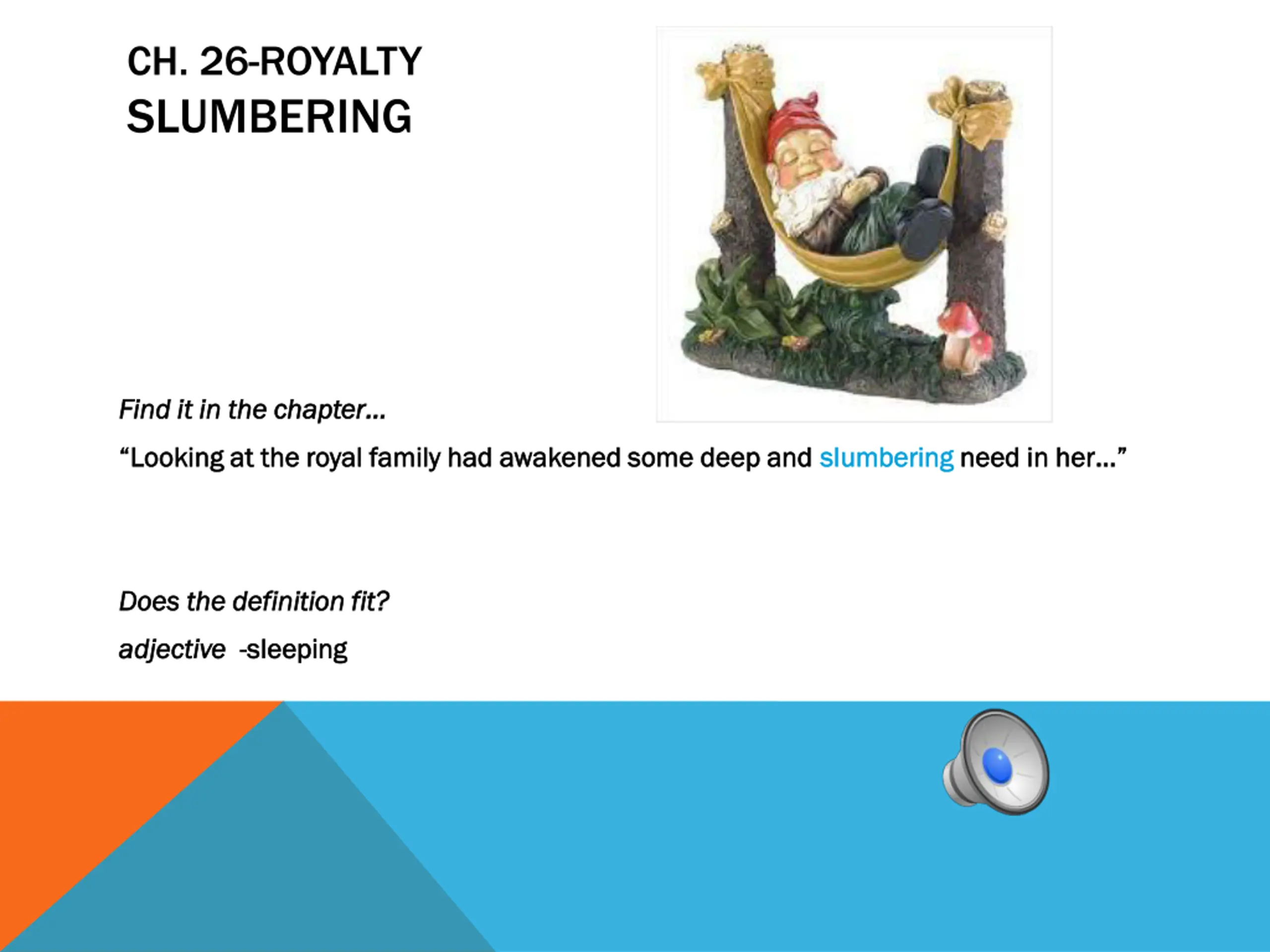 CH. 26-ROYALTY
SLUMBERING

Find it in the chapter…

“Looking at the royal family had awakened some deep and slumbering need in her…”

Does the definition fit?

adjective -sleeping